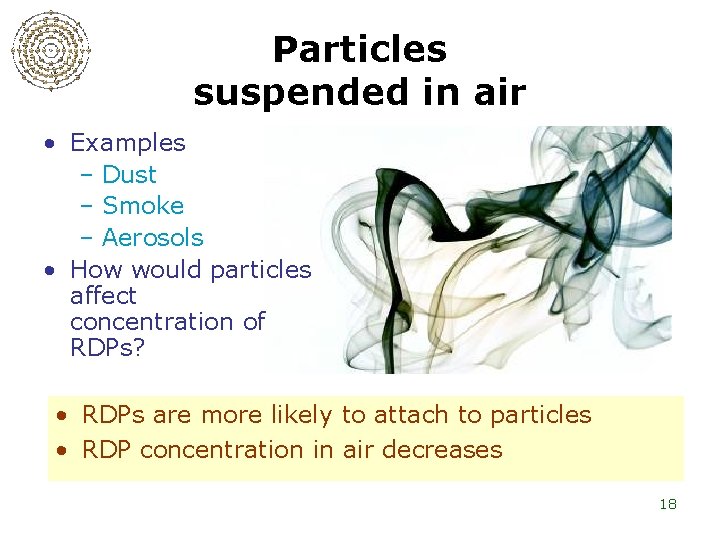 Particles suspended in air

• Examples
  – Dust
  – Smoke
  – Aerosols
• How would particles affect concentration of RDPs?

• RDPs are more likely to attach to particles
• RDP concentration in air decreases

18